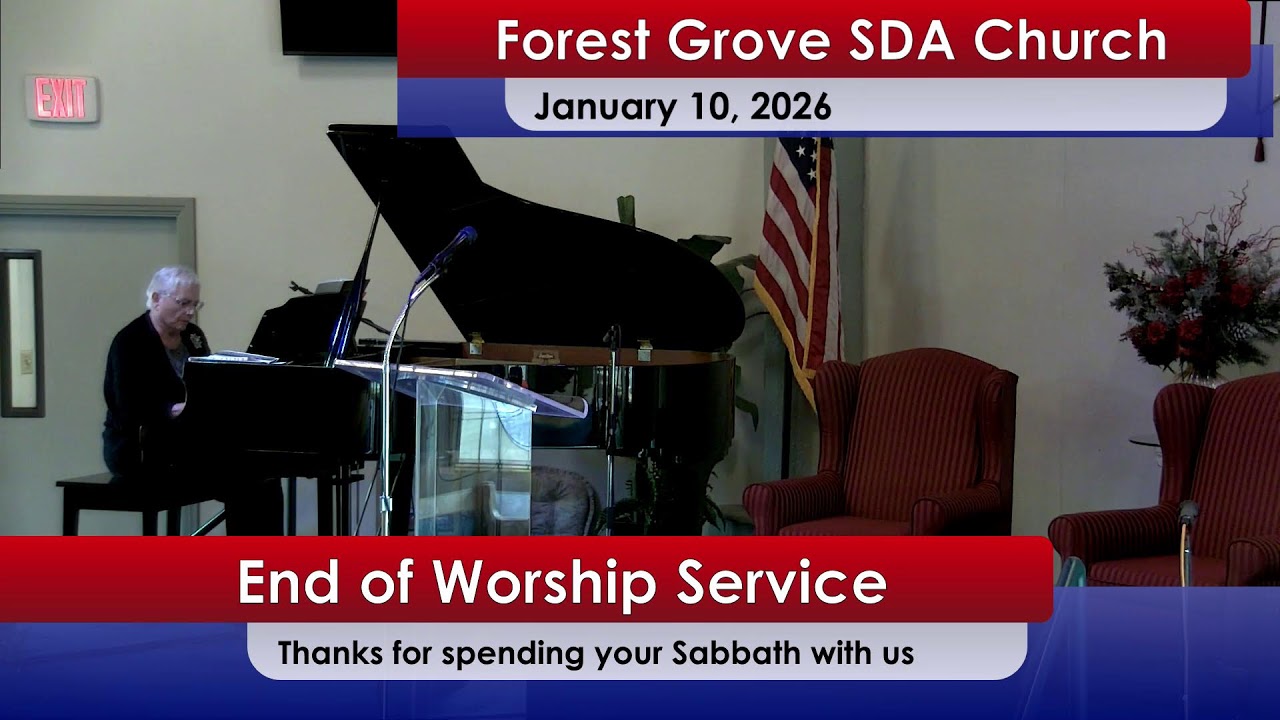 Forest Grove SDA Church

January 10, 2026

EXIT

End of Worship Service

Thanks for spending your Sabbath with us